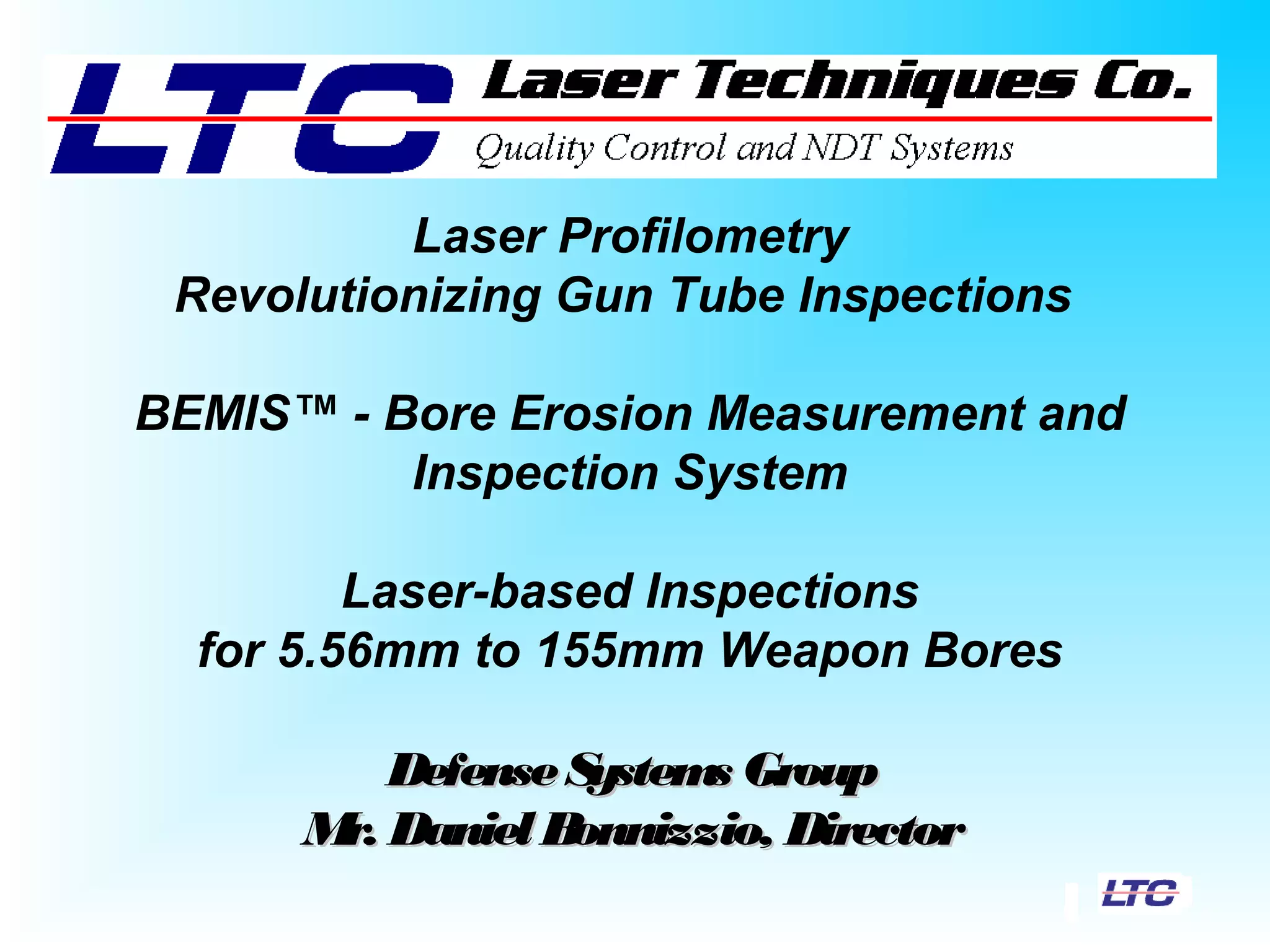 LTC Laser Techniques Co.
Quality Control and NDT Systems

Laser Profilometry
Revolutionizing Gun Tube Inspections

BEMIS™ - Bore Erosion Measurement and Inspection System

Laser-based Inspections
for 5.56mm to 155mm Weapon Bores

Defense Systems Group
Mr. Daniel Bonnizzio, Director

LTC